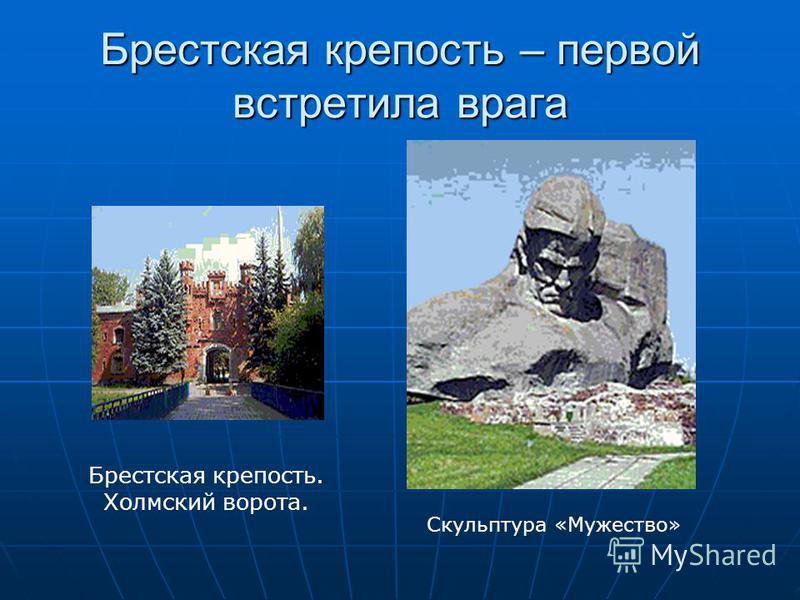 Брестская крепость – первой встретила врага

Брестская крепость. Холмский ворота.

Скульптура «Мужество»

MyShared